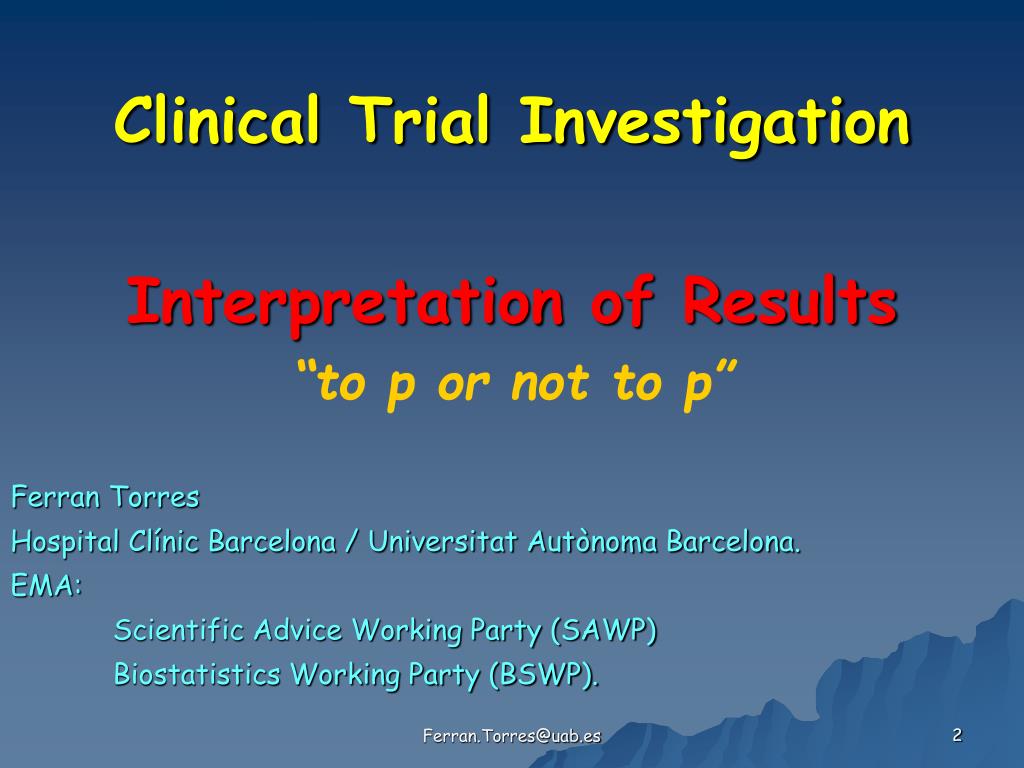 Clinical Trial Investigation

Interpretation of Results
“to p or not to p”

Ferran Torres
Hospital Clínic Barcelona / Universitat Autònoma Barcelona.
EMA:
Scientific Advice Working Party (SAWP)
Biostatistics Working Party (BSWP).

Ferran.Torres@uab.es

2